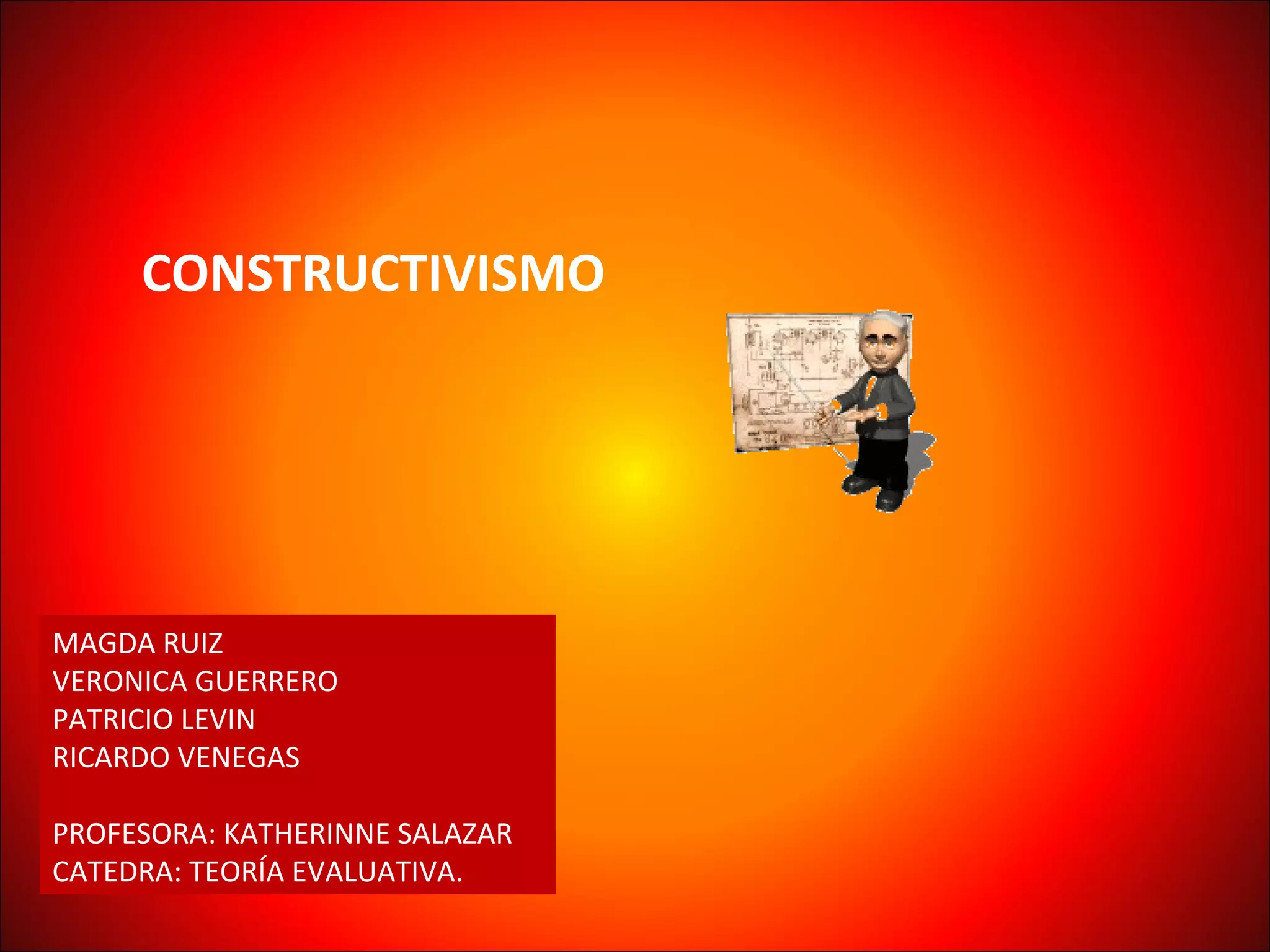 CONSTRUCTIVISMO

MAGDA RUIZ
VERONICA GUERRERO
PATRICIO LEVIN
RICARDO VENEGAS

PROFESORA: KATHERINNE SALAZAR
CATEDRA: TEORÍA EVALUATIVA.